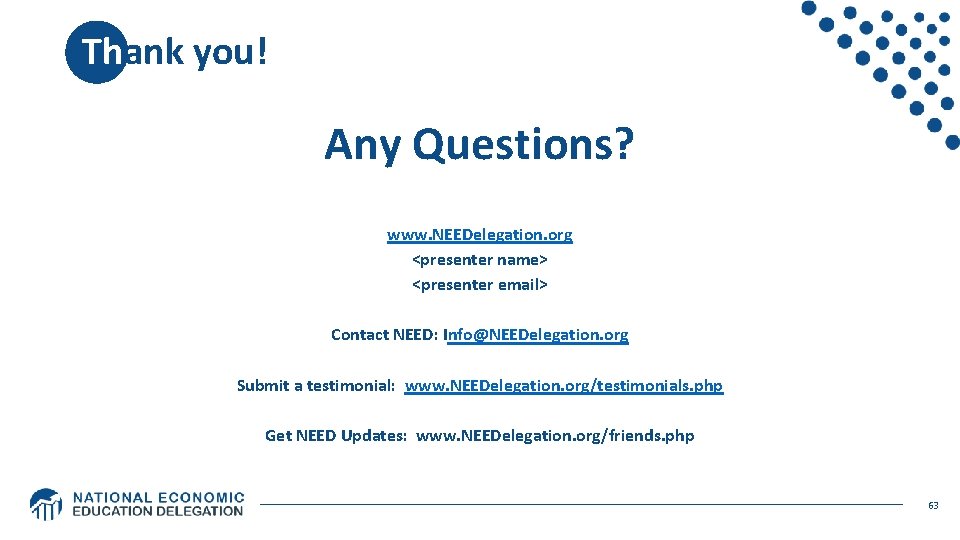 Thank you!

Any Questions?

www.NEEDelegation.org
<presenter name>
<presenter email>

Contact NEED: Info@NEEDelegation.org

Submit a testimonial: www.NEEDelegation.org/testimonials.php

Get NEED Updates: www.NEEDelegation.org/friends.php

NATIONAL ECONOMIC EDUCATION DELEGATION

63